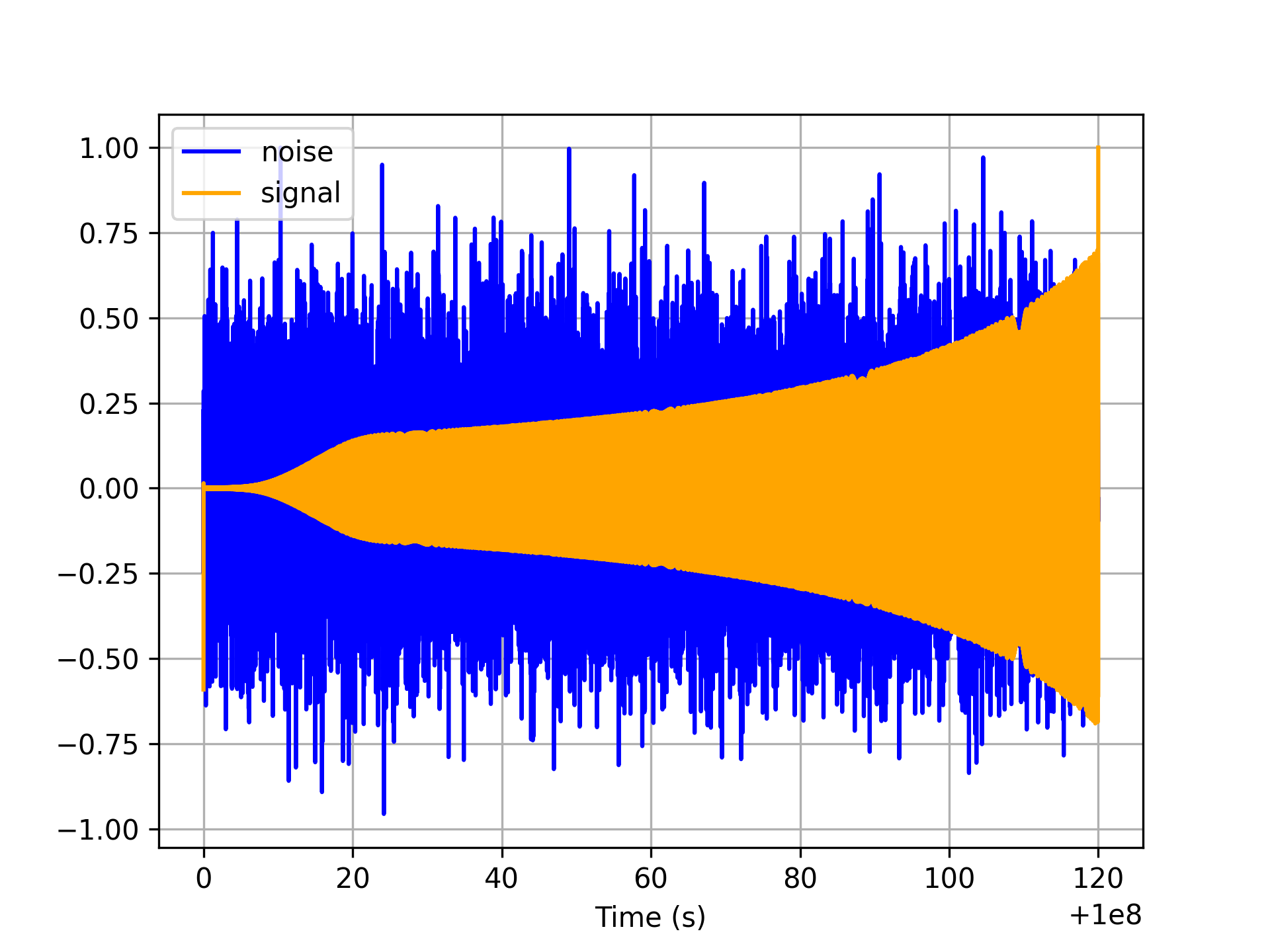 noise
signal

1.00
0.75
0.50
0.25
0.00
−0.25
−0.50
−0.75
−1.00

0
20
40
60
80
100
120

Time (s)

+1e8